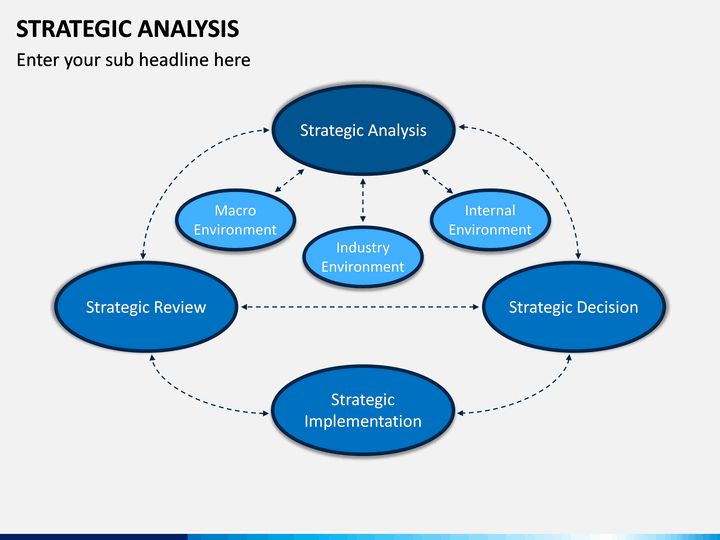 STRATEGIC ANALYSIS

Enter your sub headline here

Strategic Analysis

Macro Environment

Industry Environment

Internal Environment

Strategic Review

Strategic Decision

Strategic Implementation